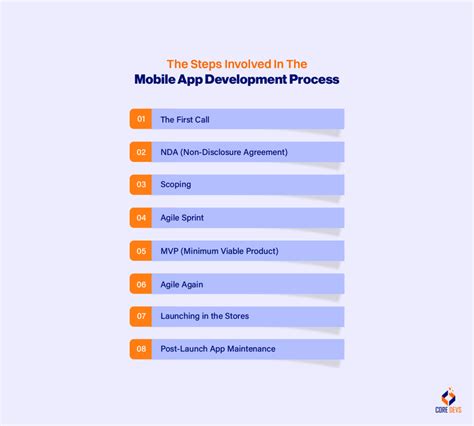 The Steps Involved In The
Mobile App Development Process

01 The First Call

02 NDA (Non-Disclosure Agreement)

03 Scoping

04 Agile Sprint

05 MVP (Minimum Viable Product)

06 Agile Again

07 Launching in the Stores

08 Post-Launch App Maintenance

CORE DEVS